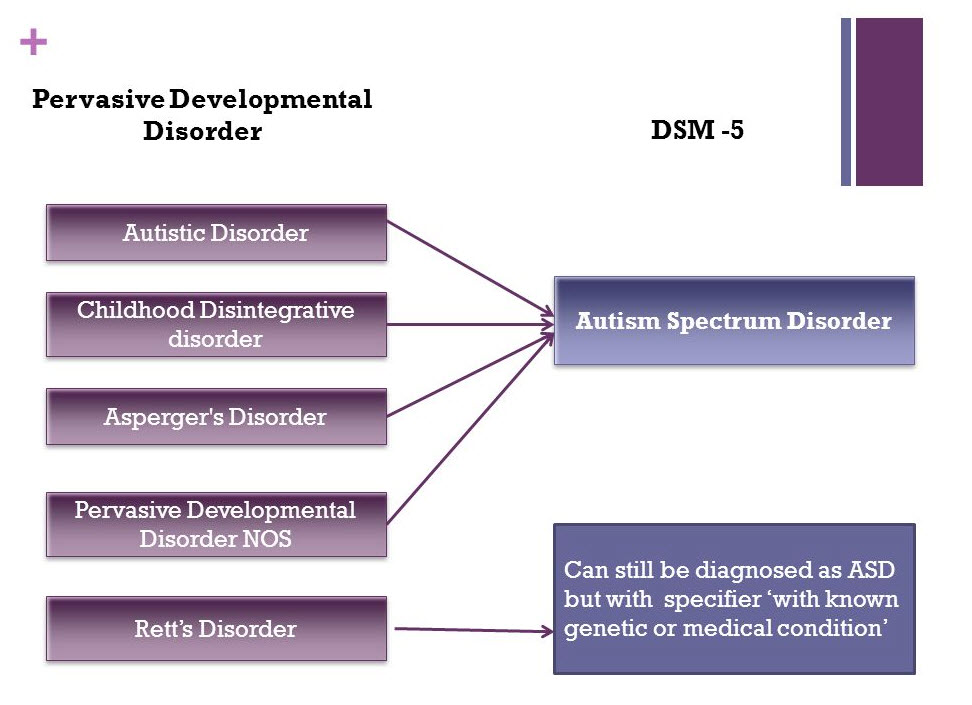 +

Pervasive Developmental Disorder

DSM -5

Autistic Disorder

Childhood Disintegrative disorder

Asperger's Disorder

Pervasive Developmental Disorder NOS

Rett's Disorder

Autism Spectrum Disorder

Can still be diagnosed as ASD but with specifier 'with known genetic or medical condition'